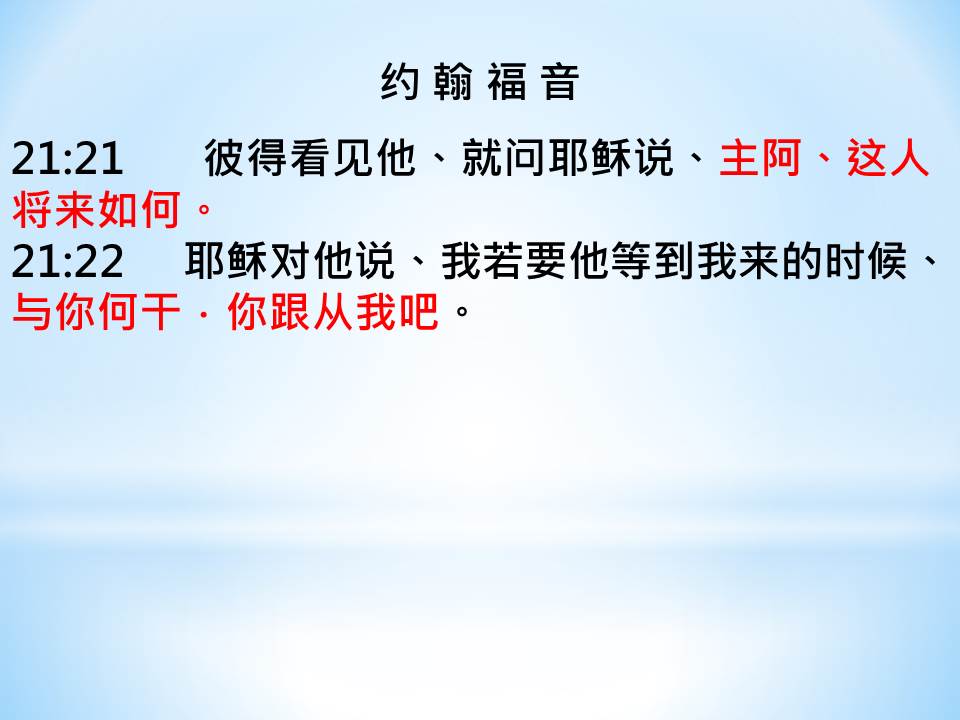 约 翰 福 音

21:21 彼得看见他、就问耶稣说、主阿、这人将来如何。

21:22 耶稣对他说、我若要他等到我来的时候、与你何干．你跟从我吧。